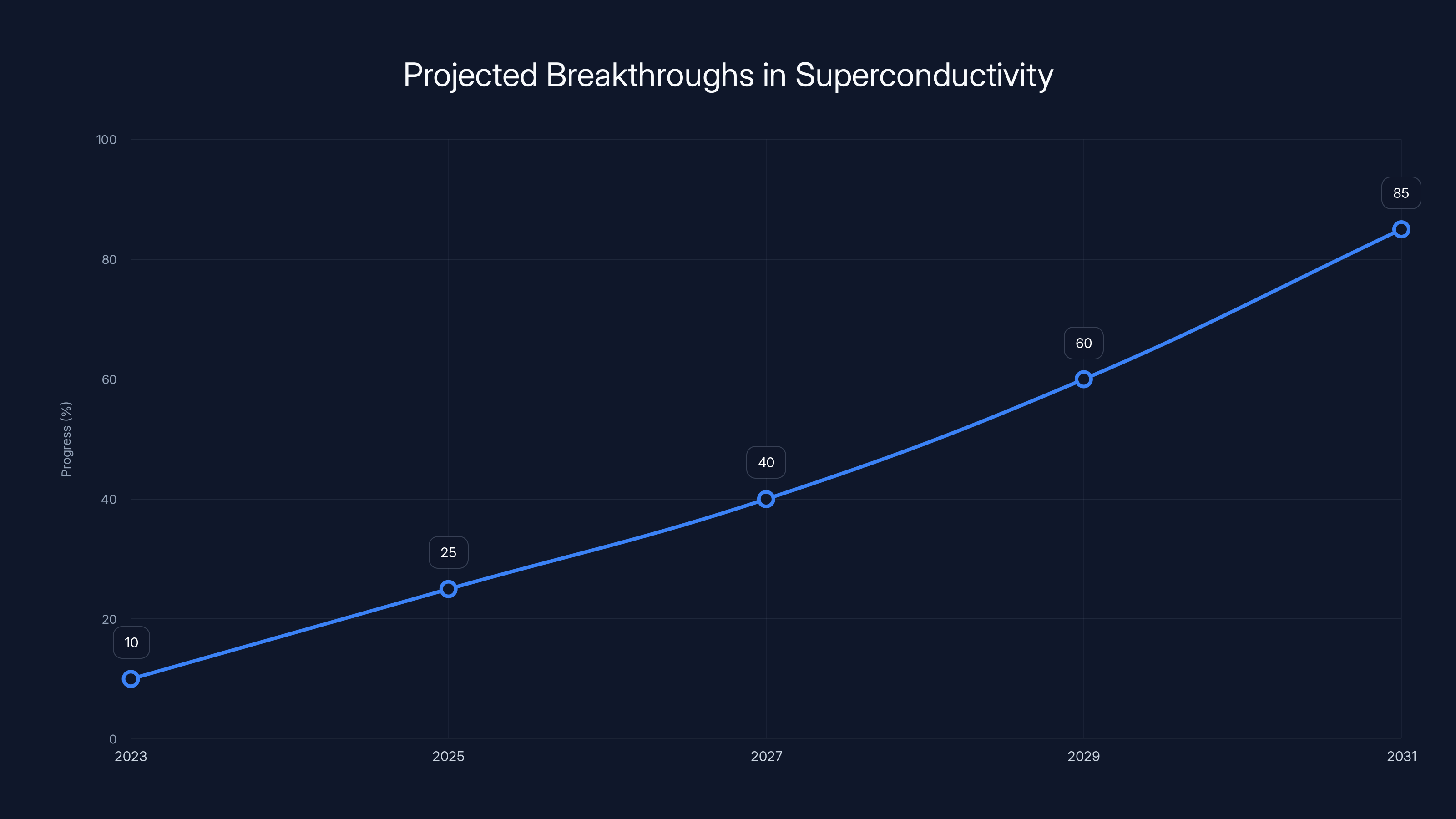 Projected Breakthroughs in Superconductivity

Progress (%)

100
80
60
40
20
0

10
25
40
60
85

2023
2025
2027
2029
2031